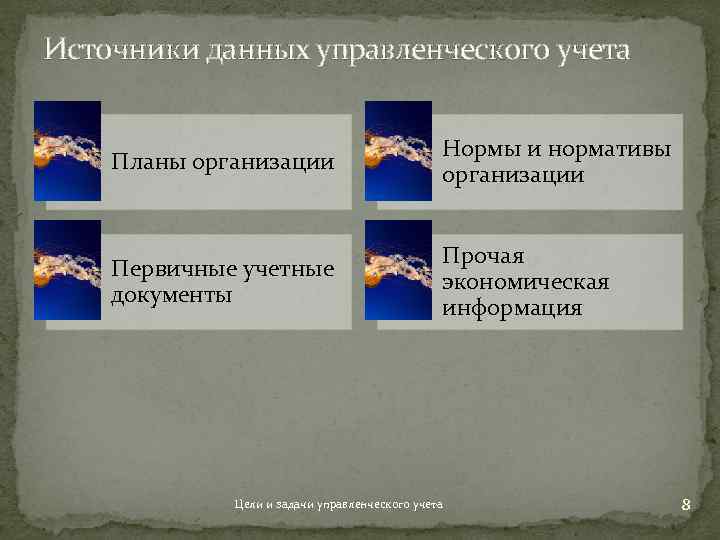 Источники данных управленческого учета

Планы организации

Нормы и нормативы организации

Первичные учетные документы

Прочая экономическая информация

Цели и задачи управленческого учета

8